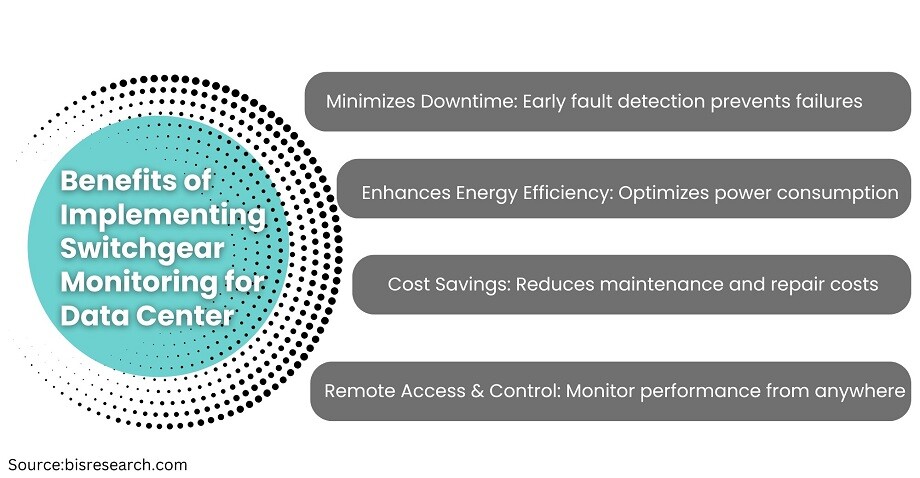 Benefits of Implementing Switchgear Monitoring for Data Center

Minimizes Downtime: Early fault detection prevents failures

Enhances Energy Efficiency: Optimizes power consumption

Cost Savings: Reduces maintenance and repair costs

Remote Access & Control: Monitor performance from anywhere

Source:bisresearch.com